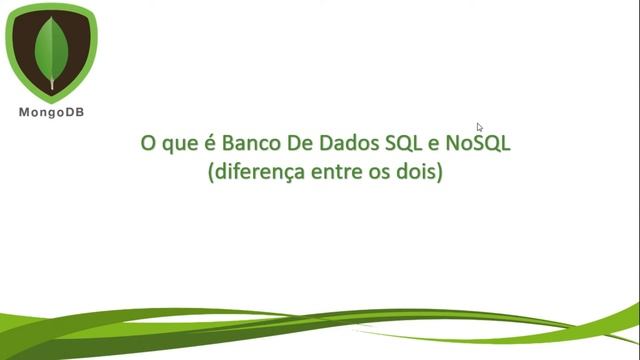 MongoDB

O que é Banco De Dados SQL e NoSQL
(diferença entre os dois)